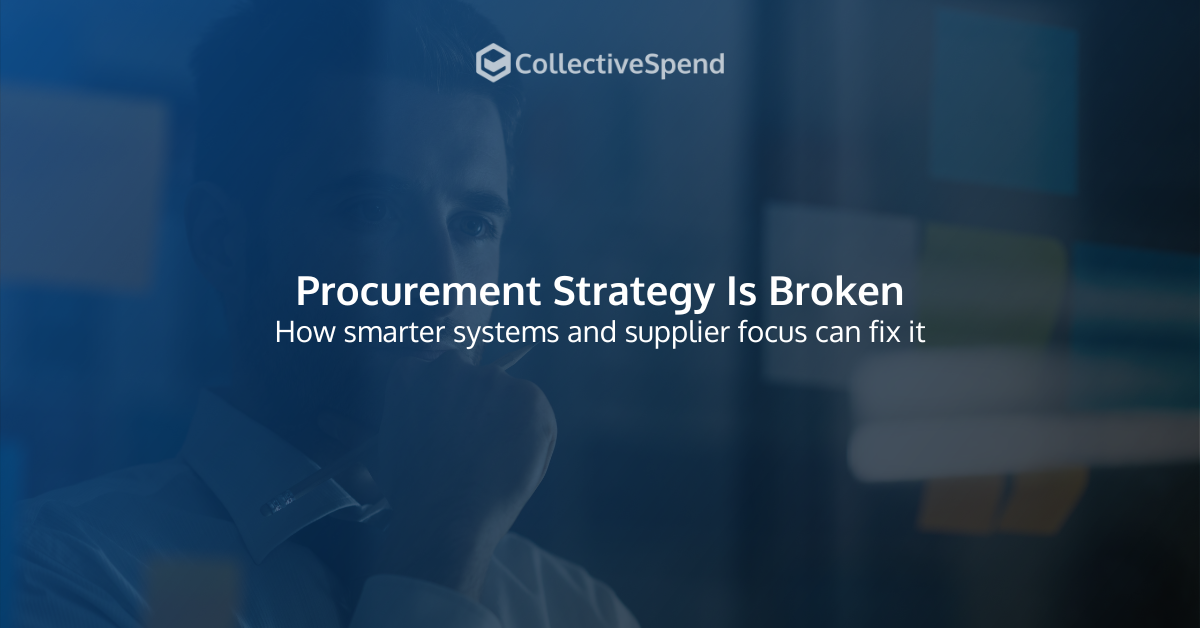 CollectiveSpend

Procurement Strategy Is Broken
How smarter systems and supplier focus can fix it